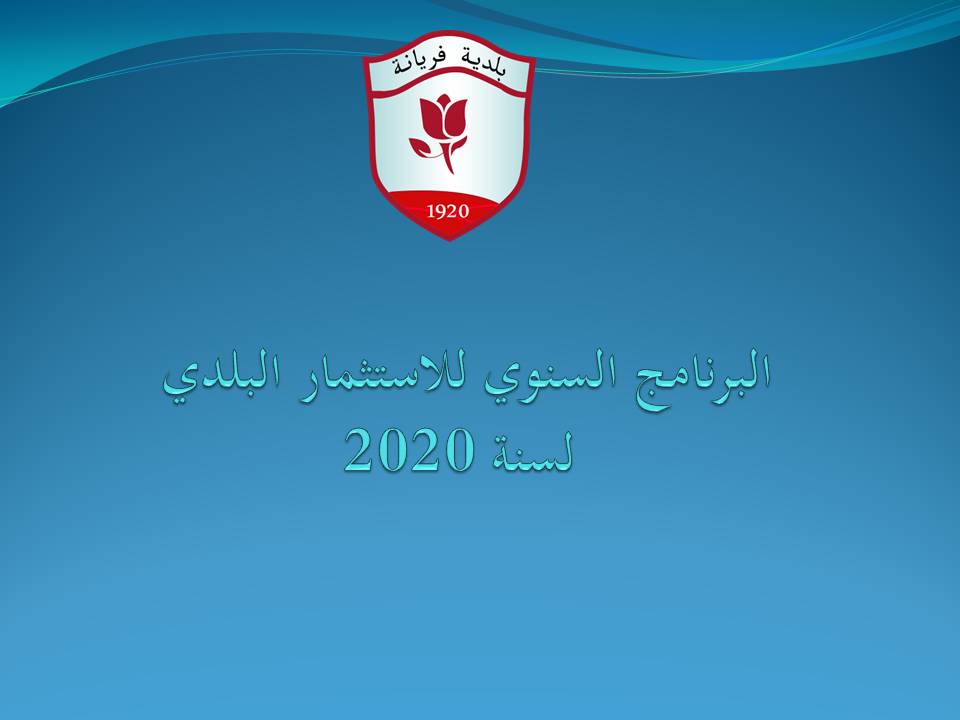 بلدية فريانة

1920

البرنامج السنوي للاستثمار البلدي
لسنة 2020